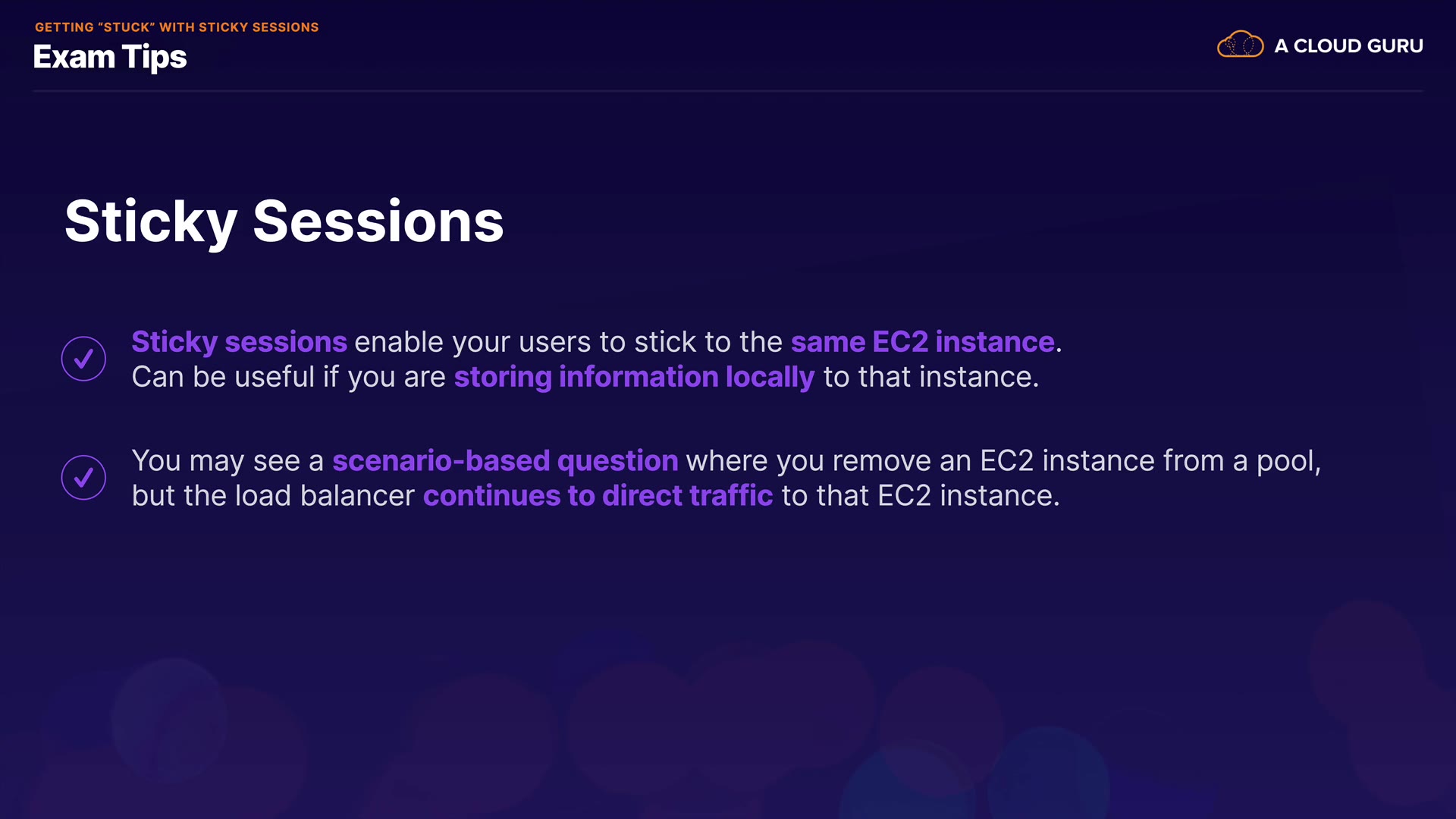 GETTING "STUCK" WITH STICKY SESSIONS
Exam Tips

A CLOUD GURU

Sticky Sessions

Sticky sessions enable your users to stick to the same EC2 instance. Can be useful if you are storing information locally to that instance.

You may see a scenario-based question where you remove an EC2 instance from a pool, but the load balancer continues to direct traffic to that EC2 instance.